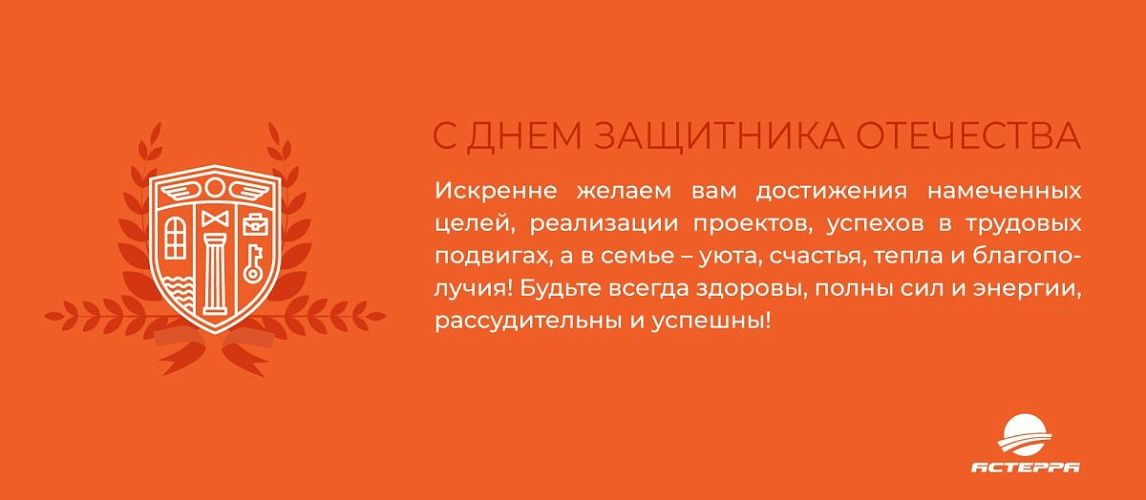 С ДНЕМ ЗАЩИТНИКА ОТЕЧЕСТВА

Искренне желаем вам достижения намеченных целей, реализации проектов, успехов в трудовых подвигах, а в семье – уюта, счастья, тепла и благополучия! Будьте всегда здоровы, полны сил и энергии, рассудительны и успешны!

АСТЕРРА